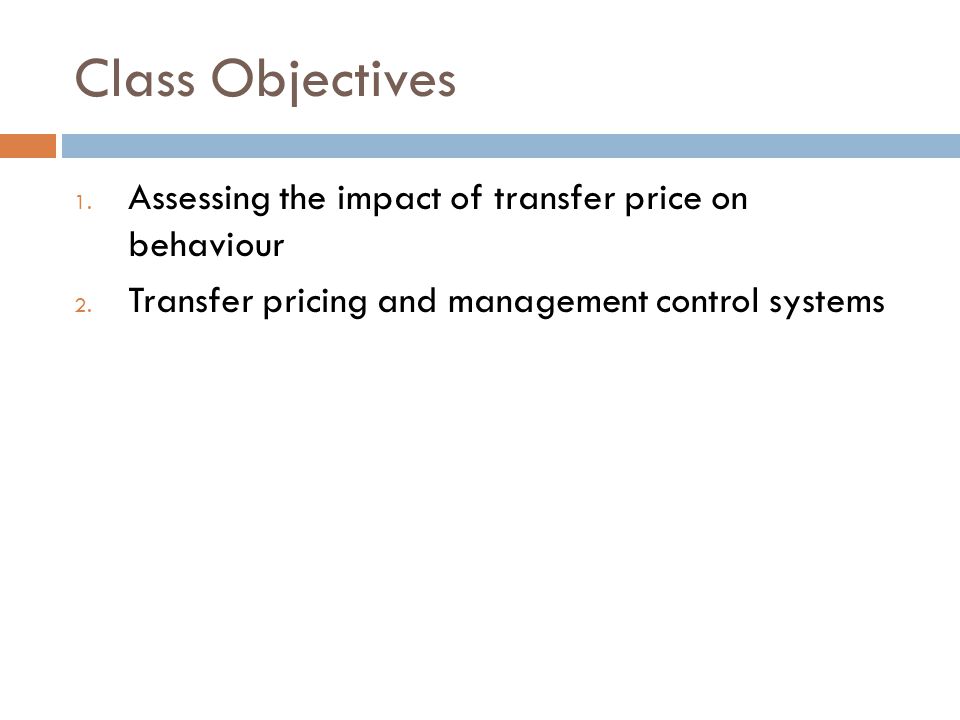 Class Objectives

1. Assessing the impact of transfer price on behaviour
2. Transfer pricing and management control systems